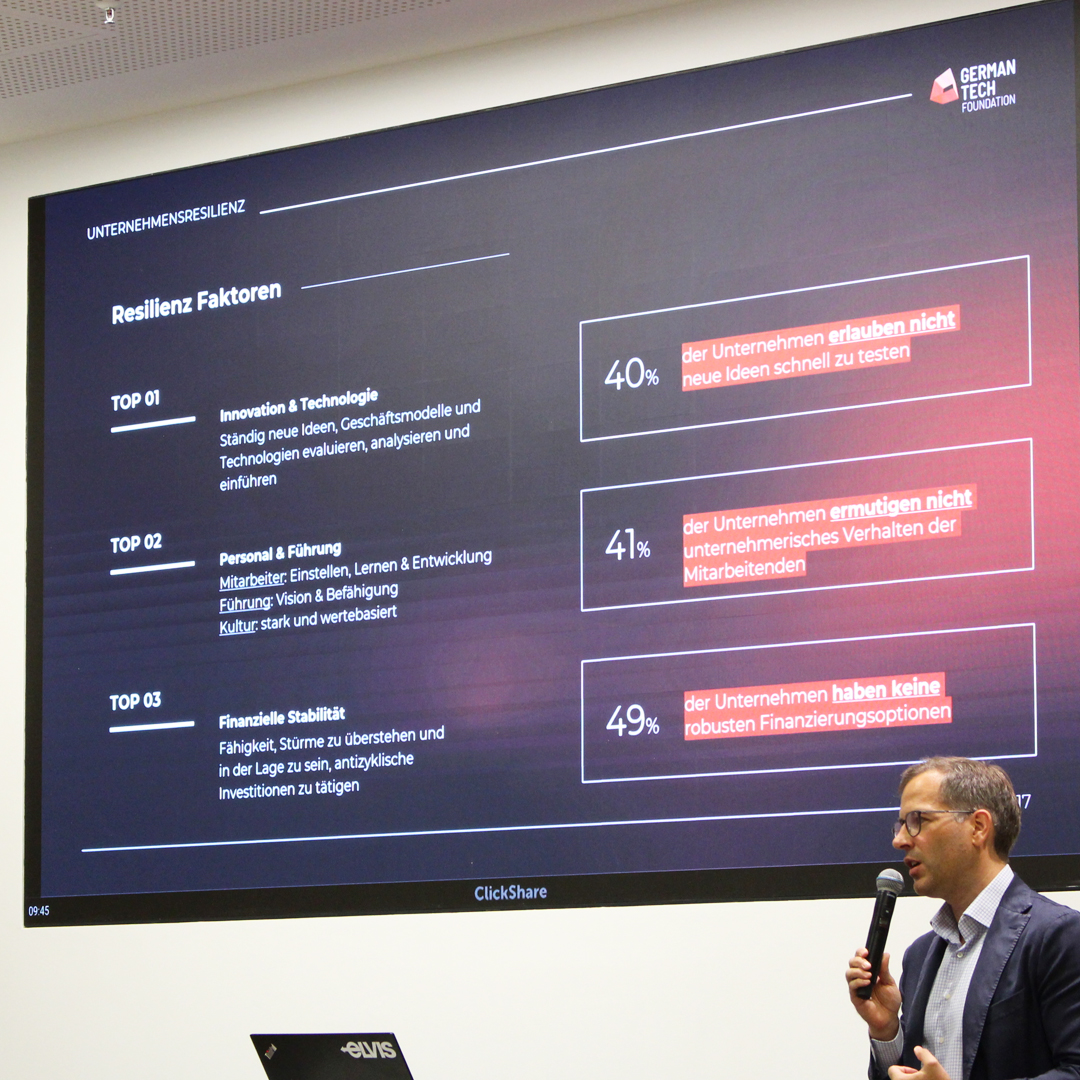 GERMAN TECH FOUNDATION

UNTERNEHMENSRESILIENZ

Resilienz Faktoren

TOP 01

Innovation & Technologie
Ständig neue Ideen, Geschäftsmodelle und Technologien evaluieren, analysieren und einführen

TOP 02

Personal & Führung
Mitarbeiter: Einstellen, Lernen & Entwicklung
Führung: Vision & Befähigung
Kultur: stark und wertebasiert

TOP 03

Finanzielle Stabilität
Fähigkeit, Stürme zu überstehen und in der Lage zu sein, antizyklische Investitionen zu tätigen

40% der Unternehmen erlauben nicht neue Ideen schnell zu testen

41% der Unternehmen ermutigen nicht unternehmerisches Verhalten der Mitarbeitenden

49% der Unternehmen haben keine robusten Finanzierungsoptionen

17

ClickShare

09:45

elvis